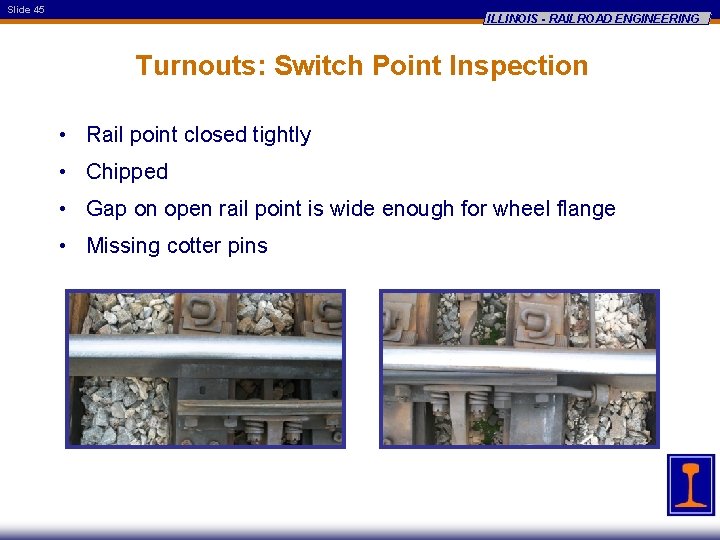 Slide 45

ILLINOIS - RAILROAD ENGINEERING

Turnouts: Switch Point Inspection

• Rail point closed tightly
• Chipped
• Gap on open rail point is wide enough for wheel flange
• Missing cotter pins